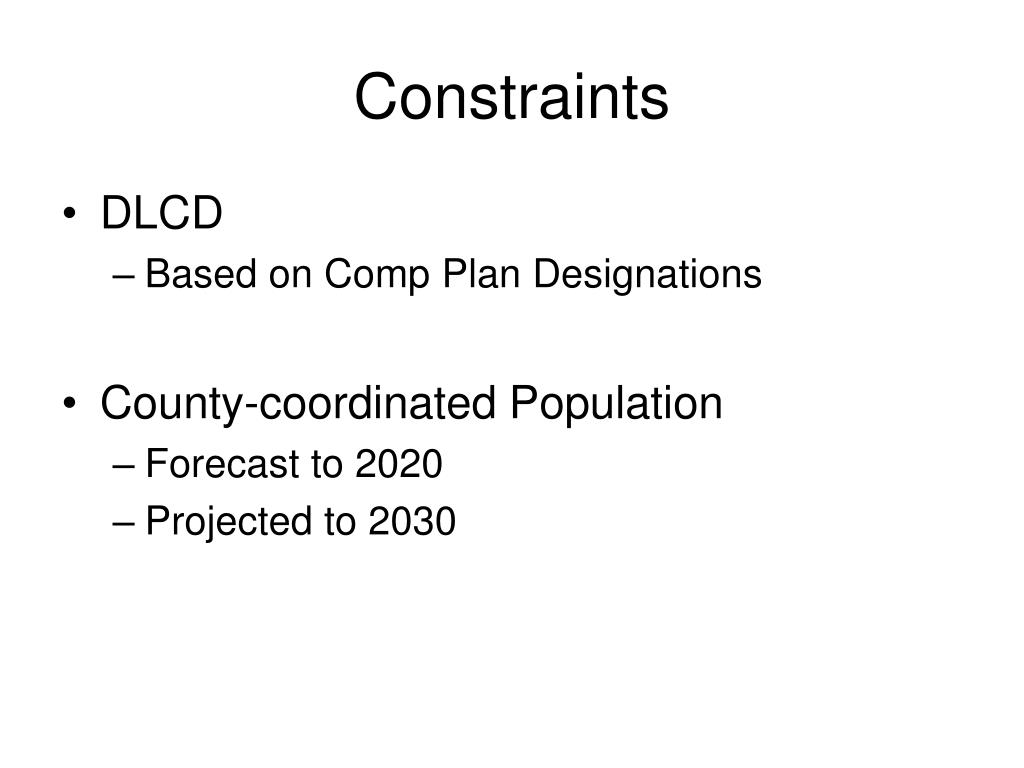 Constraints

• DLCD
– Based on Comp Plan Designations

• County-coordinated Population
– Forecast to 2020
– Projected to 2030